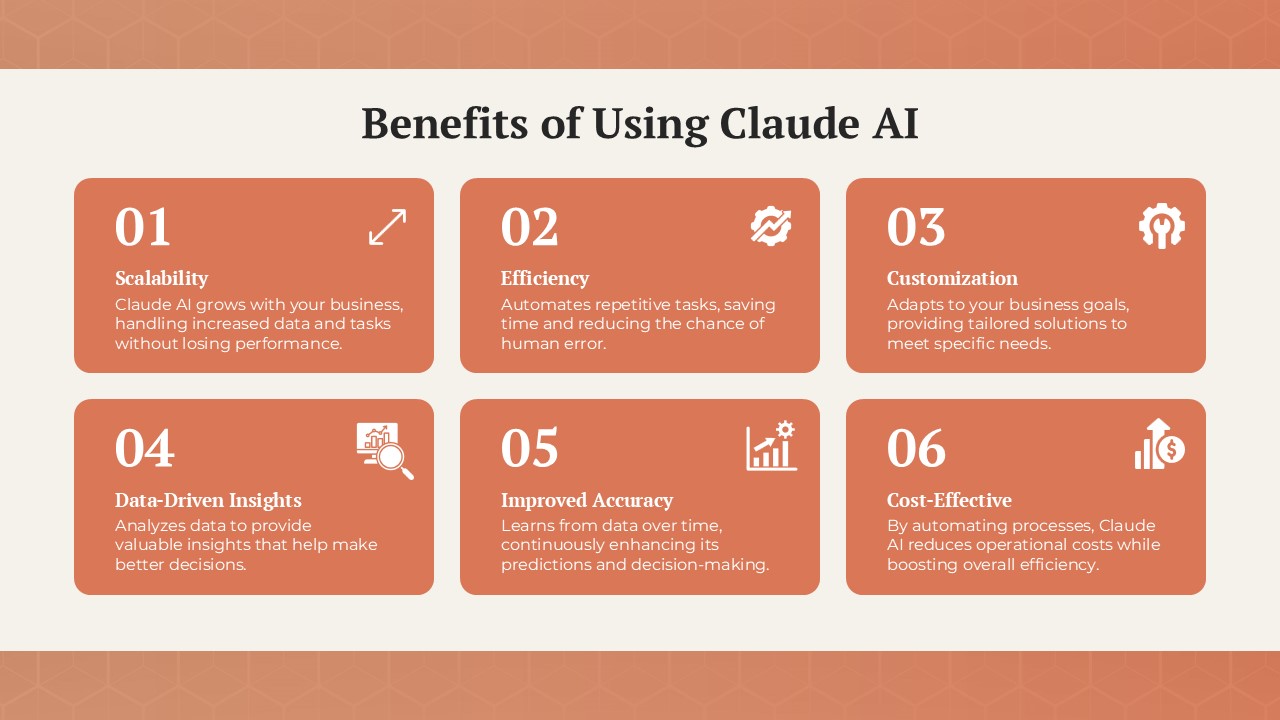 Benefits of Using Claude AI

01

Scalability

Claude AI grows with your business, handling increased data and tasks without losing performance.

02

Efficiency

Automates repetitive tasks, saving time and reducing the chance of human error.

03

Customization

Adapts to your business goals, providing tailored solutions to meet specific needs.

04

Data-Driven Insights

Analyzes data to provide valuable insights that help make better decisions.

05

Improved Accuracy

Learns from data over time, continuously enhancing its predictions and decision-making.

06

Cost-Effective

By automating processes, Claude AI reduces operational costs while boosting overall efficiency.